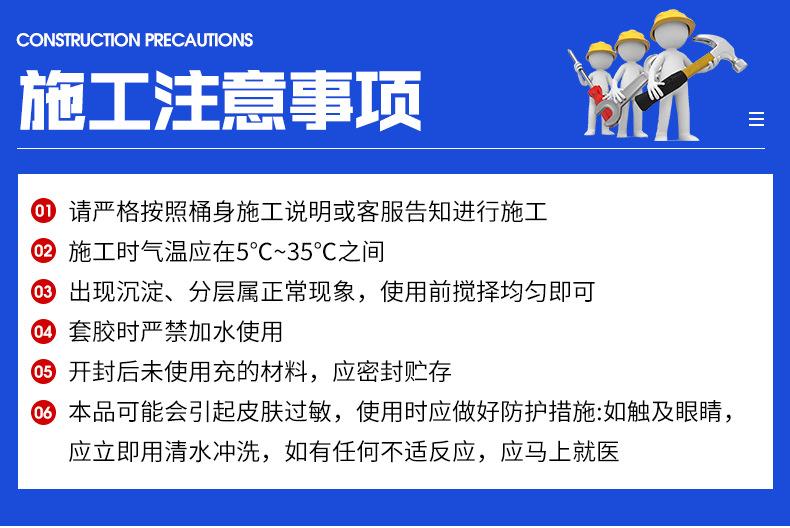 CONSTRUCTION PRECAUTIONS

施工注意事项

01 请严格按照桶身施工说明或客服告知进行施工

02 施工时气温应在5°C~35°C之间

03 出现沉淀、分层属正常现象，使用前搅择均匀即可

04 套胶时严禁加水使用

05 开封后未使用充的材料，应密封贮存

06 本品可能会引起皮肤过敏，使用时应做好防护措施:如触及眼睛，应立即用清水冲洗，如有任何不适反应，应马上就医